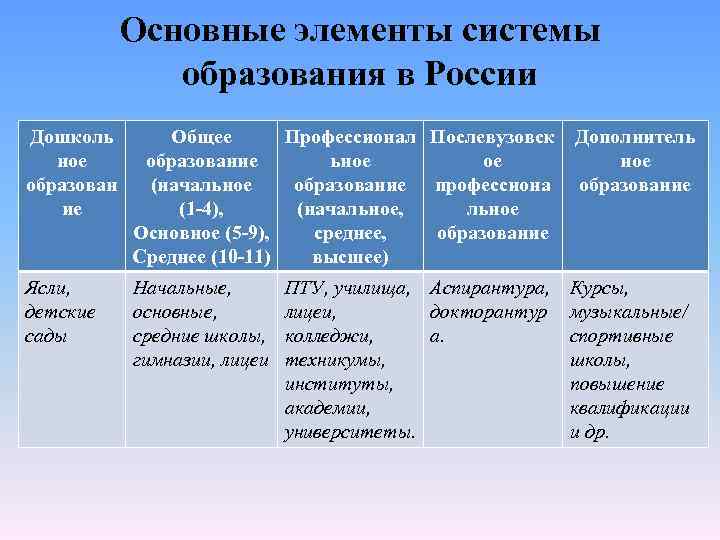 Основные элементы системы образования в России

| Дошкольное образование | Общее образование (начальное (1-4), Основное (5-9), Среднее (10-11) | Профессиональное образование (начальное, среднее, высшее) | Послевузовское профессиональное образование | Дополнительное образование |
|---|---|---|---|---|
| Ясли, детские сады | Начальные, основные, средние школы, гимназии, лицеи | ПТУ, училища, лицеи, колледжи, техникумы, институты, академии, университеты. | Аспирантура, докторантура. | Курсы, музыкальные/ спортивные школы, повышение квалификации и др. |